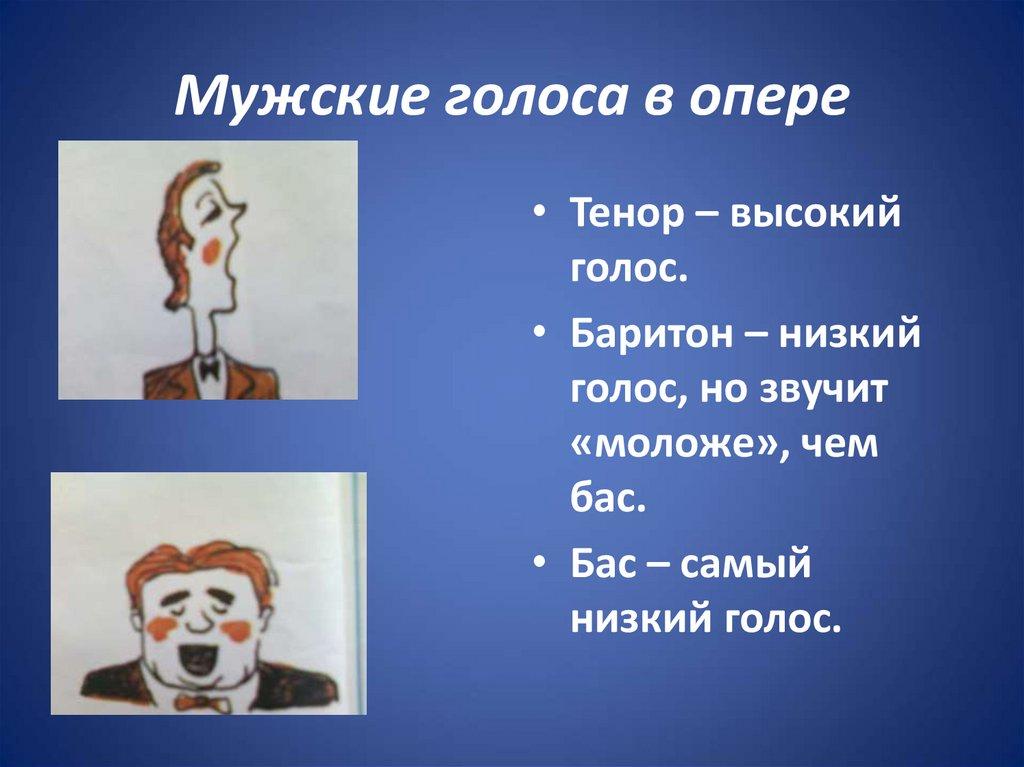 Мужские голоса в опере

• Тенор – высокий голос.

• Баритон – низкий голос, но звучит «моложе», чем бас.

• Бас – самый низкий голос.